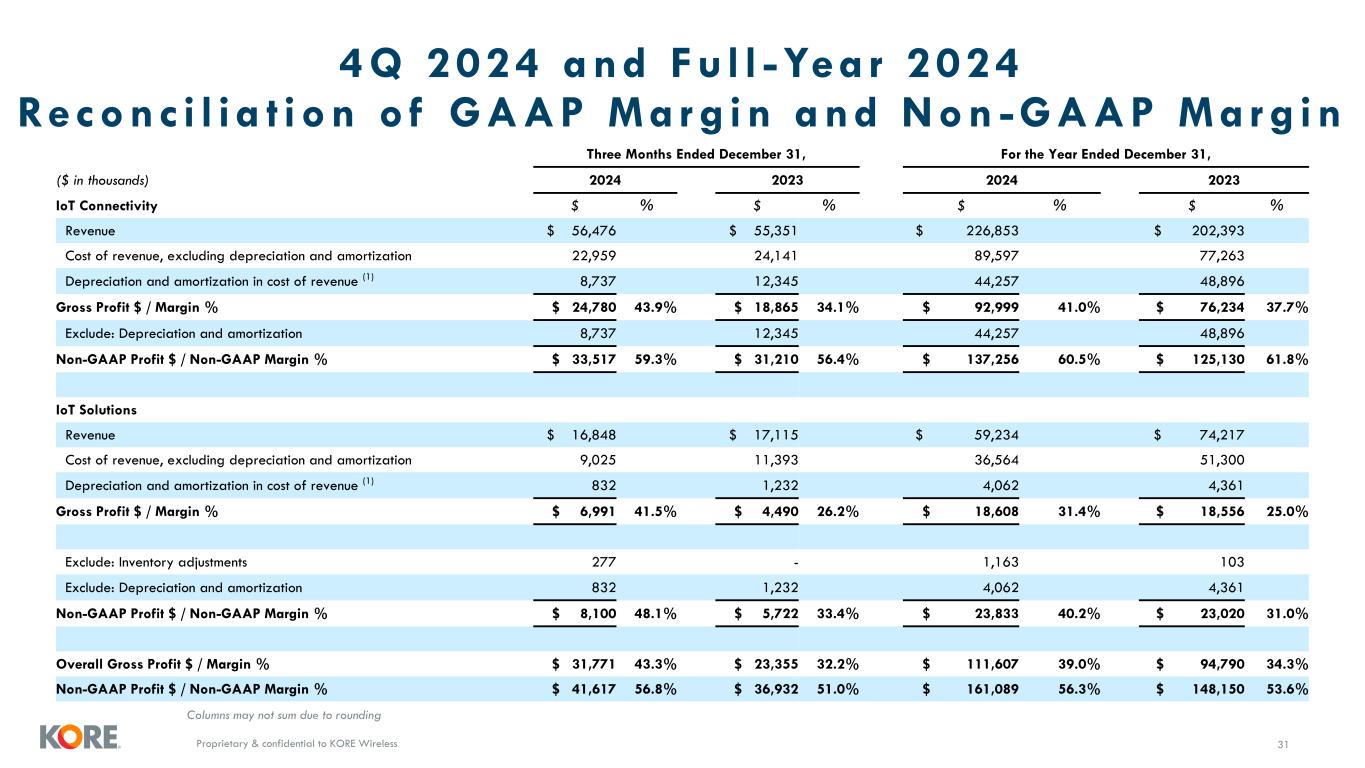 4Q 2024 and Full-Year 2024
Reconciliation of GAAP Margin and Non-GAAP Margin

| | Three Months Ended December 31, | | | | For the Year Ended December 31, | | | |
|---|---|---|---|---|---|---|---|---|
| ($ in thousands) | 2024 | | 2023 | | 2024 | | 2023 | |
| IoT Connectivity | $ | % | $ | % | $ | % | $ | % |
| Revenue | $ 56,476 | | $ 55,351 | | $ 226,853 | | $ 202,393 | |
| Cost of revenue, excluding depreciation and amortization | 22,959 | | 24,141 | | 89,597 | | 77,263 | |
| Depreciation and amortization in cost of revenue $^{(1)}$ | 8,737 | | 12,345 | | 44,257 | | 48,896 | |
| Gross Profit $ / Margin % | $ 24,780 | 43.9% | $ 18,865 | 34.1% | $ 92,999 | 41.0% | $ 76,234 | 37.7% |
| Exclude: Depreciation and amortization | 8,737 | | 12,345 | | 44,257 | | 48,896 | |
| Non-GAAP Profit $ / Non-GAAP Margin % | $ 33,517 | 59.3% | $ 31,210 | 56.4% | $ 137,256 | 60.5% | $ 125,130 | 61.8% |
| | | | | | | | | |
| IoT Solutions | | | | | | | | |
| Revenue | $ 16,848 | | $ 17,115 | | $ 59,234 | | $ 74,217 | |
| Cost of revenue, excluding depreciation and amortization | 9,025 | | 11,393 | | 36,564 | | 51,300 | |
| Depreciation and amortization in cost of revenue $^{(1)}$ | 832 | | 1,232 | | 4,062 | | 4,361 | |
| Gross Profit $ / Margin % | $ 6,991 | 41.5% | $ 4,490 | 26.2% | $ 18,608 | 31.4% | $ 18,556 | 25.0% |
| | | | | | | | | |
| Exclude: Inventory adjustments | 277 | | - | | 1,163 | | 103 | |
| Exclude: Depreciation and amortization | 832 | | 1,232 | | 4,062 | | 4,361 | |
| Non-GAAP Profit $ / Non-GAAP Margin % | $ 8,100 | 48.1% | $ 5,722 | 33.4% | $ 23,833 | 40.2% | $ 23,020 | 31.0% |
| | | | | | | | | |
| Overall Gross Profit $ / Margin % | $ 31,771 | 43.3% | $ 23,355 | 32.2% | $ 111,607 | 39.0% | $ 94,790 | 34.3% |
| Non-GAAP Profit $ / Non-GAAP Margin % | $ 41,617 | 56.8% | $ 36,932 | 51.0% | $ 161,089 | 56.3% | $ 148,150 | 53.6% |

Columns may not sum due to rounding

KORE

Proprietary & confidential to KORE Wireless

31